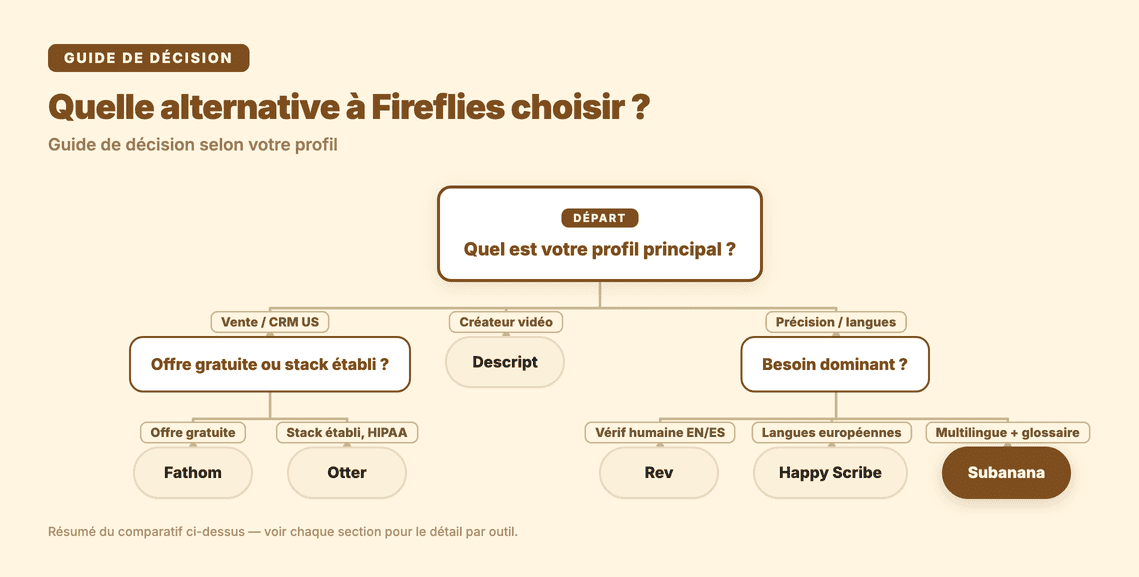 GUIDE DE DÉCISION

Quelle alternative à Fireflies choisir ?

Guide de décision selon votre profil

DÉPART

Quel est votre profil principal ?

Vente / CRM US

Offre gratuite ou stack établi ?

Offre gratuite

Fathom

Stack établi, HIPAA

Otter

Créateur vidéo

Descript

Précision / langues

Besoin dominant ?

Vérif humaine EN/ES

Rev

Langues européennes

Happy Scribe

Multilingue + glossaire

Subanana

Résumé du comparatif ci-dessus — voir chaque section pour le détail par outil.